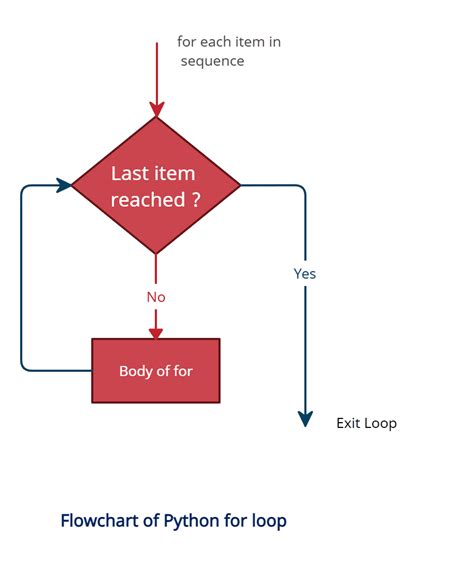 for each item in sequence

Last item reached ?

Yes

No

Body of for

Exit Loop

Flowchart of Python for loop